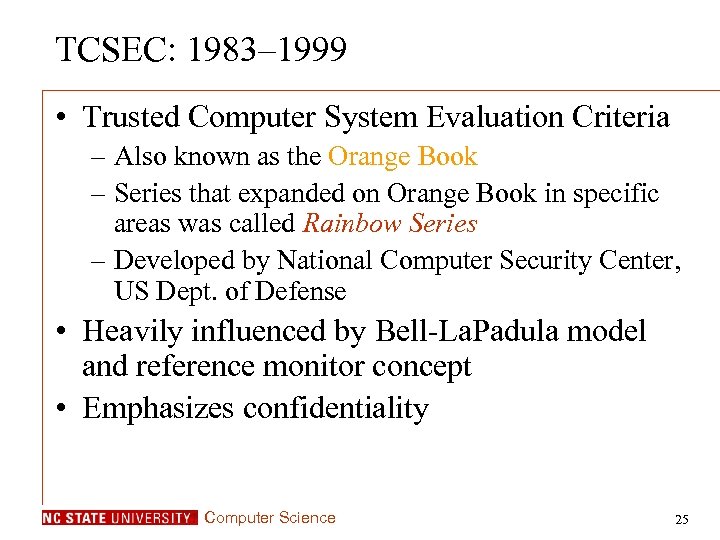 TCSEC: 1983–1999

• Trusted Computer System Evaluation Criteria
  – Also known as the Orange Book
  – Series that expanded on Orange Book in specific areas was called Rainbow Series
  – Developed by National Computer Security Center, US Dept. of Defense
• Heavily influenced by Bell-LaPadula model and reference monitor concept
• Emphasizes confidentiality

NC STATE UNIVERSITY Computer Science

25